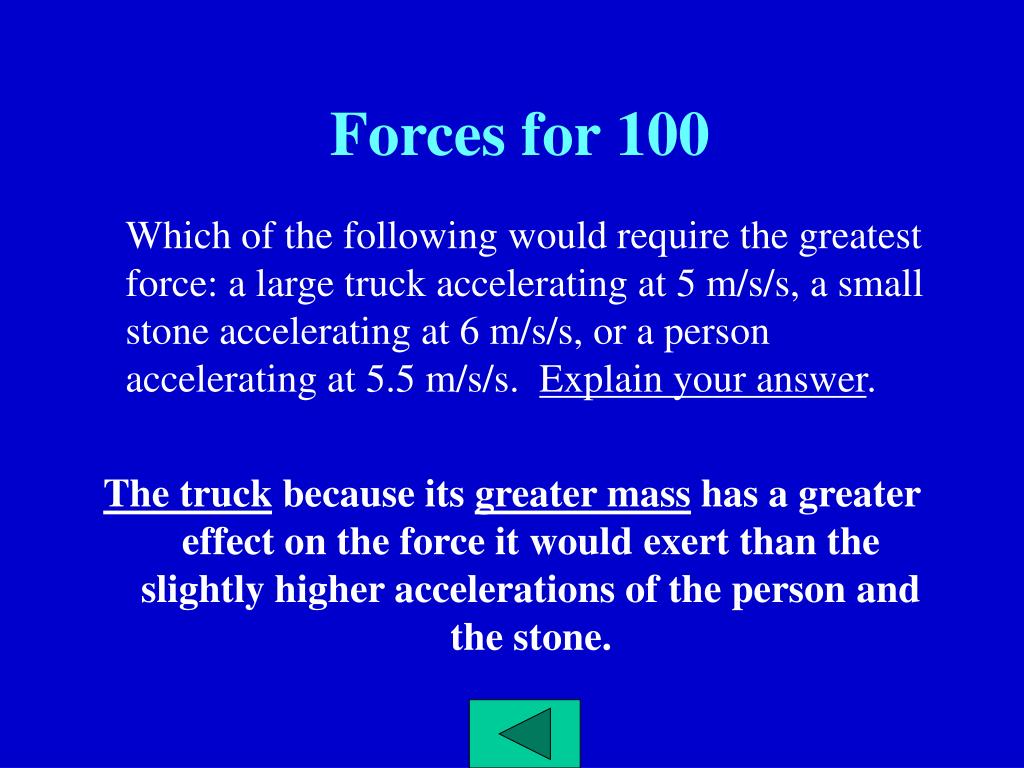 Forces for 100

Which of the following would require the greatest force: a large truck accelerating at 5 m/s/s, a small stone accelerating at 6 m/s/s, or a person accelerating at 5.5 m/s/s. Explain your answer.

The truck because its greater mass has a greater effect on the force it would exert than the slightly higher accelerations of the person and the stone.